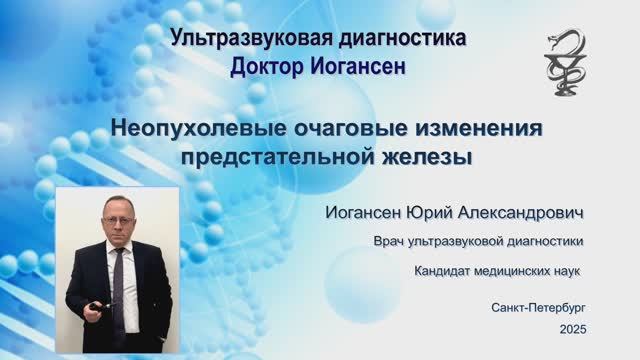 Ультразвуковая диагностика
Доктор Иогансен

Неопухолевые очаговые изменения предстательной железы

Иогансен Юрий Александрович

Врач ультразвуковой диагностики

Кандидат медицинских наук

Санкт-Петербург
2025